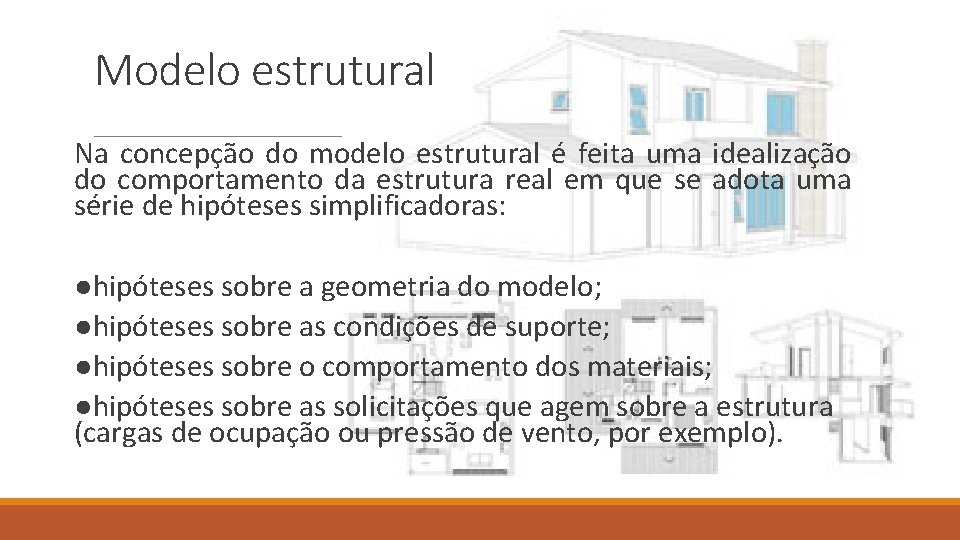 Modelo estrutural

Na concepção do modelo estrutural é feita uma idealização do comportamento da estrutura real em que se adota uma série de hipóteses simplificadoras:

●hipóteses sobre a geometria do modelo;
●hipóteses sobre as condições de suporte;
●hipóteses sobre o comportamento dos materiais;
●hipóteses sobre as solicitações que agem sobre a estrutura (cargas de ocupação ou pressão de vento, por exemplo).